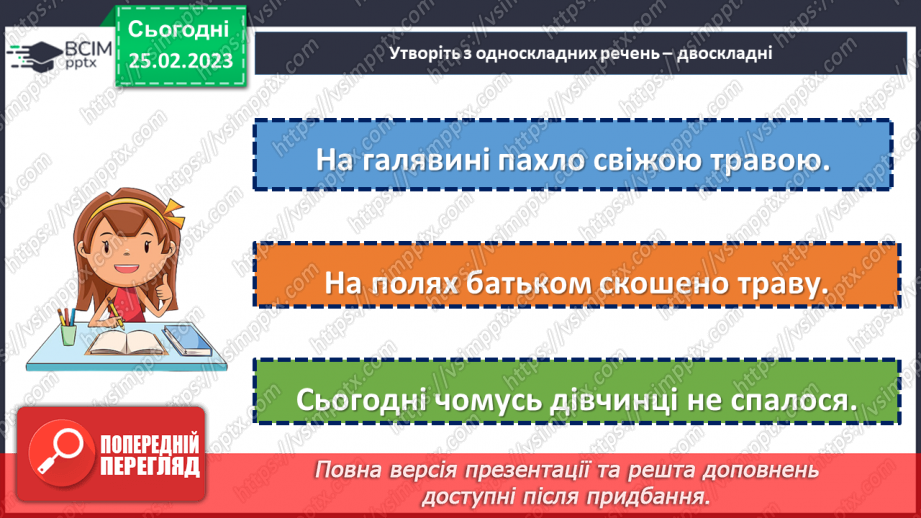 ВСІМ pptx

Сьогодні 25.02.2023

Утворіть з односкладних речень – двоскладні

На галявині пахло свіжою травою.

На полях батьком скошено траву.

Сьогодні чомусь дівчинці не спалося.

ПОПЕРЕДНІЙ ПЕРЕГЛЯД

Повна версія презентації та решта доповнень доступні після придбання.

https://vsimpptx.com